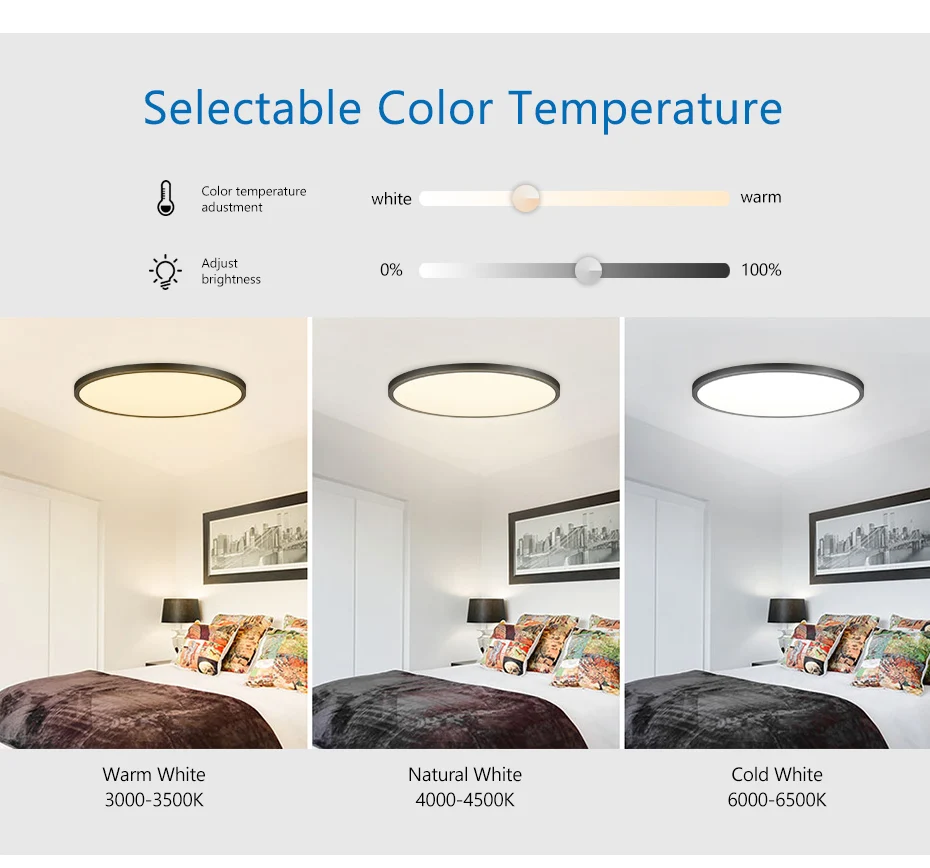 Selectable Color Temperature

Color temperature adustment

white

warm

Adjust brightness

0%

100%

Warm White
3000-3500K

Natural White
4000-4500K

Cold White
6000-6500K